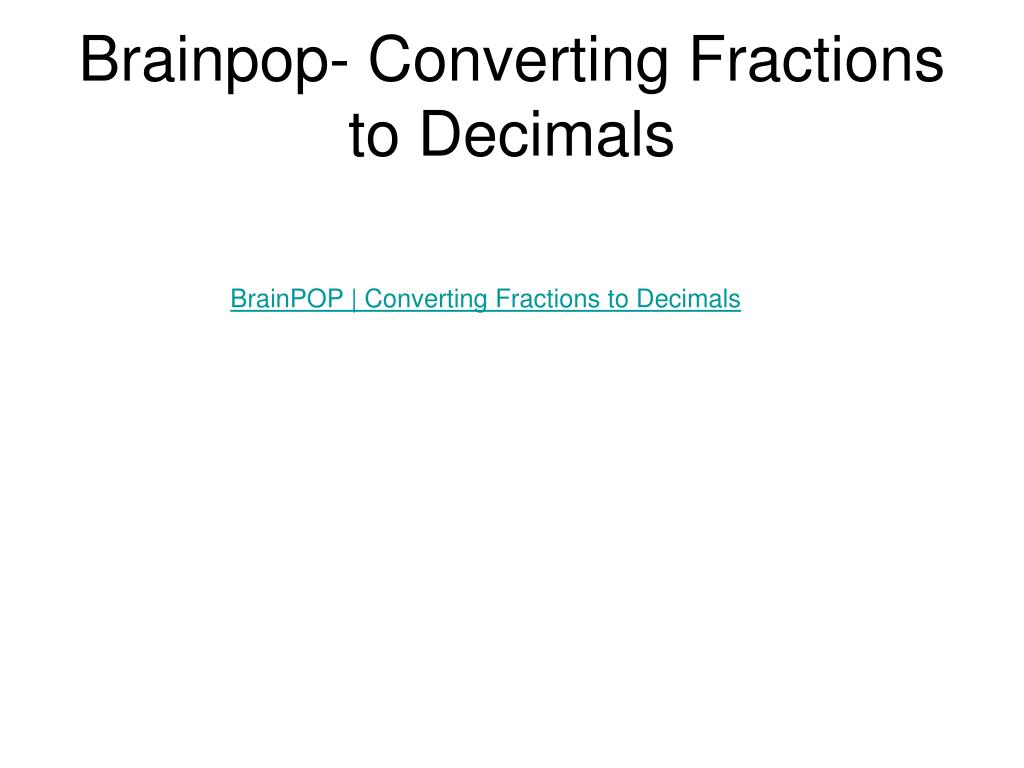 Brainpop- Converting Fractions to Decimals

BrainPOP | Converting Fractions to Decimals